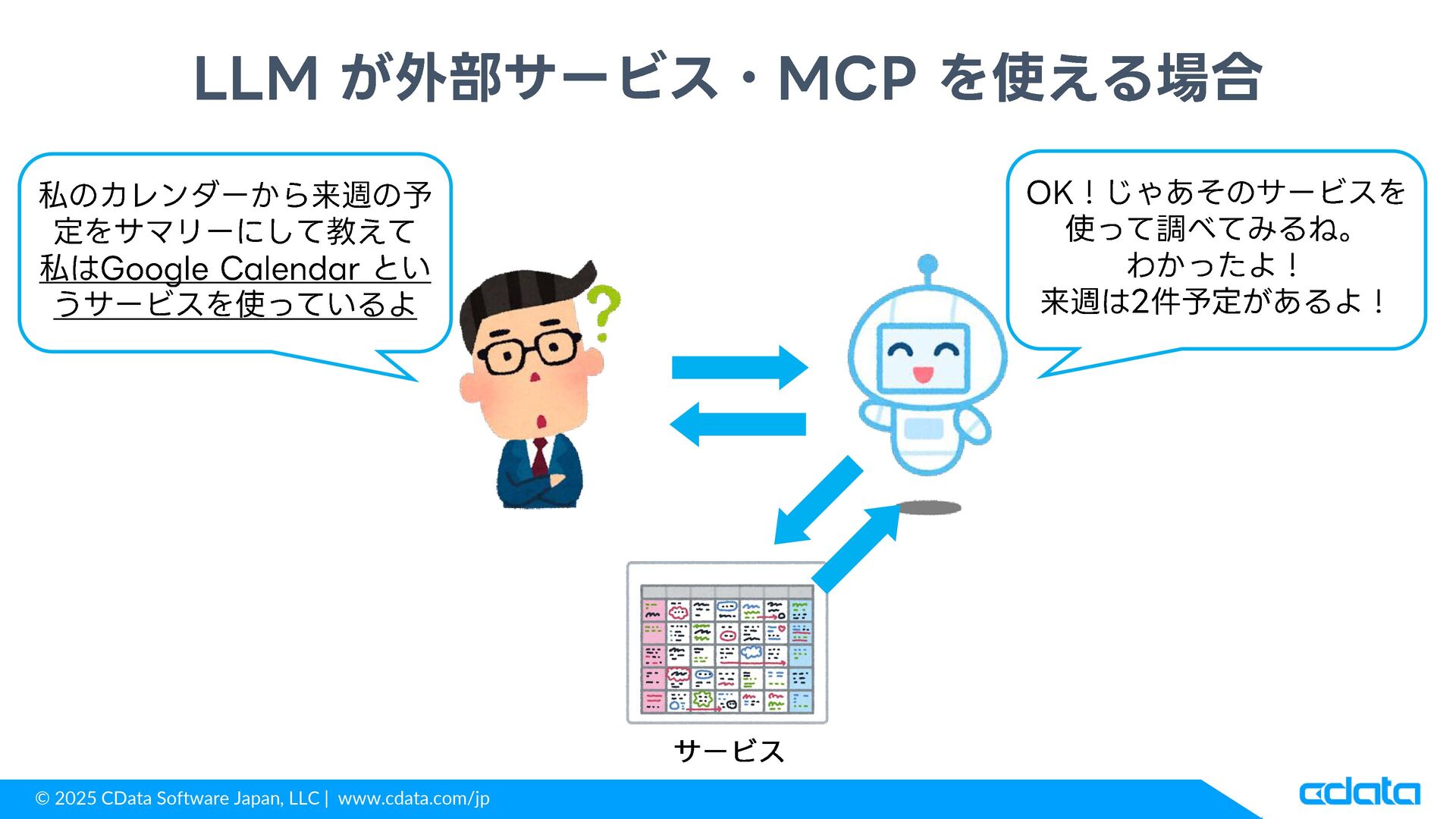 LLM が外部サービス・MCP を使える場合

私のカレンダーから来週の予定をサマリーにして教えて
私はGoogle Calendar というサービスを使っているよ

OK！じゃあそのサービスを使って調べてみるね。
わかったよ！
来週は2件予定があるよ！

サービス

© 2025 CData Software Japan, LLC | www.cdata.com/jp

cdata